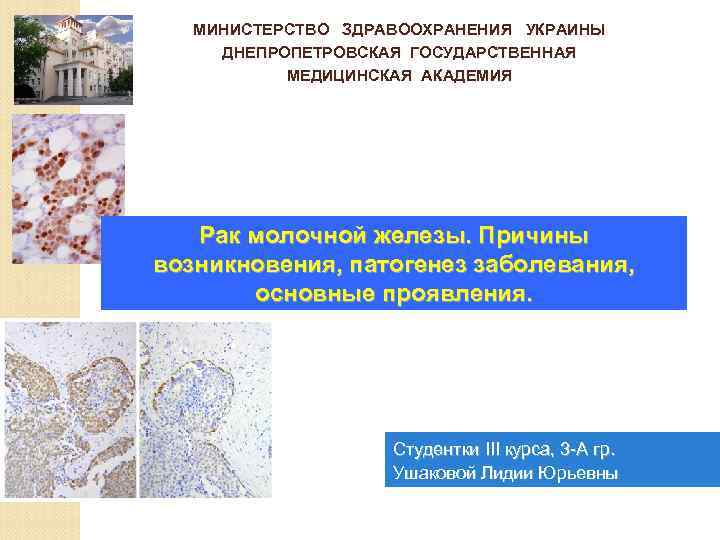 МИНИСТЕРСТВО ЗДРАВООХРАНЕНИЯ УКРАИНЫ
ДНЕПРОПЕТРОВСКАЯ ГОСУДАРСТВЕННАЯ
МЕДИЦИНСКАЯ АКАДЕМИЯ

Рак молочной железы. Причины возникновения, патогенез заболевания, основные проявления.

Студентки III курса, 3-А гр.
Ушаковой Лидии Юрьевны